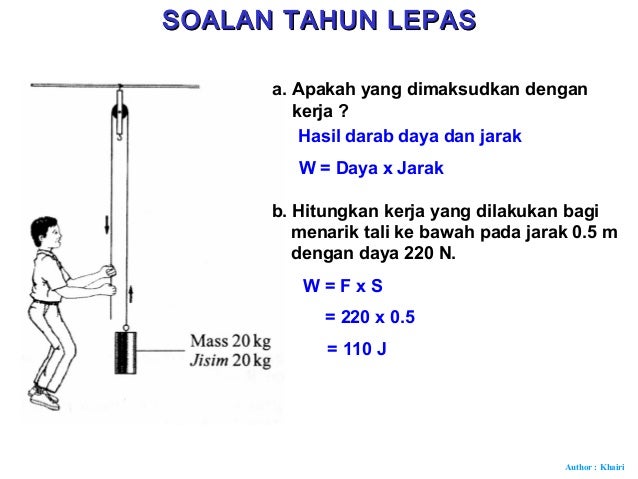 SOALAN TAHUN LEPAS

Mass 20 kg
Jisim 20 kg

a. Apakah yang dimaksudkan dengan kerja ?

Hasil darab daya dan jarak

W = Daya x Jarak

b. Hitungkan kerja yang dilakukan bagi menarik tali ke bawah pada jarak 0.5 m dengan daya 220 N.

W = F x S

= 220 x 0.5

= 110 J

Author : Khairi